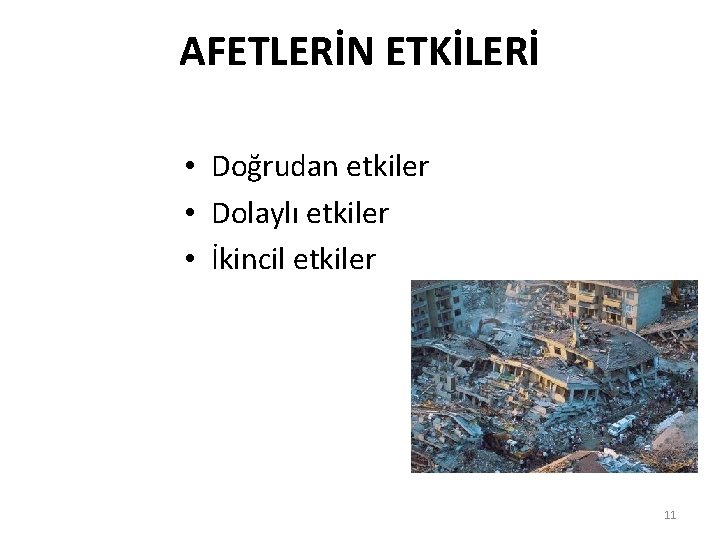 AFETLERİN ETKİLERİ

• Doğrudan etkiler
• Dolaylı etkiler
• İkincil etkiler

11